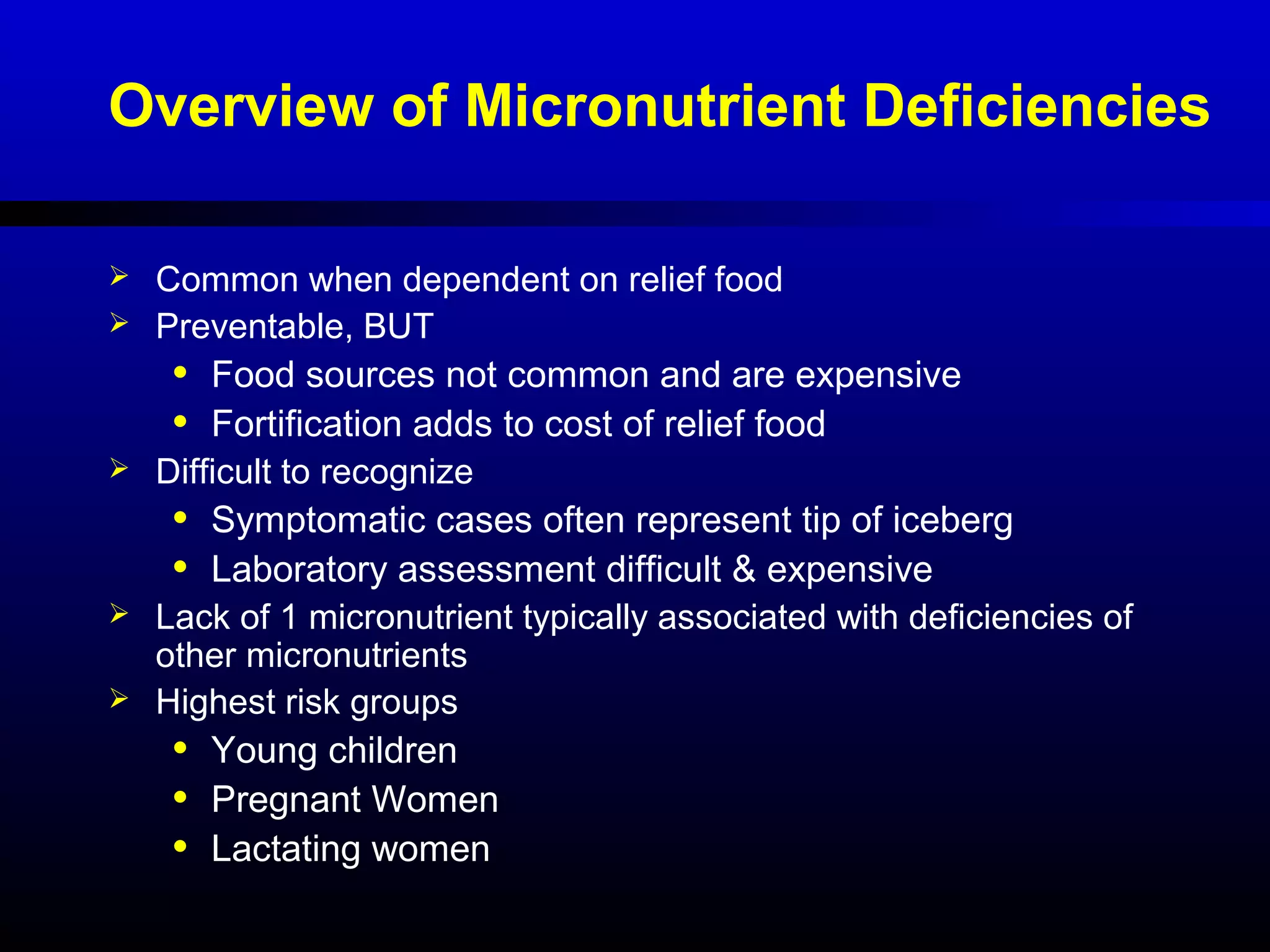 Overview of Micronutrient Deficiencies

➢ Common when dependent on relief food
➢ Preventable, BUT
• Food sources not common and are expensive
• Fortification adds to cost of relief food
➢ Difficult to recognize
• Symptomatic cases often represent tip of iceberg
• Laboratory assessment difficult & expensive
➢ Lack of 1 micronutrient typically associated with deficiencies of other micronutrients
➢ Highest risk groups
• Young children
• Pregnant Women
• Lactating women